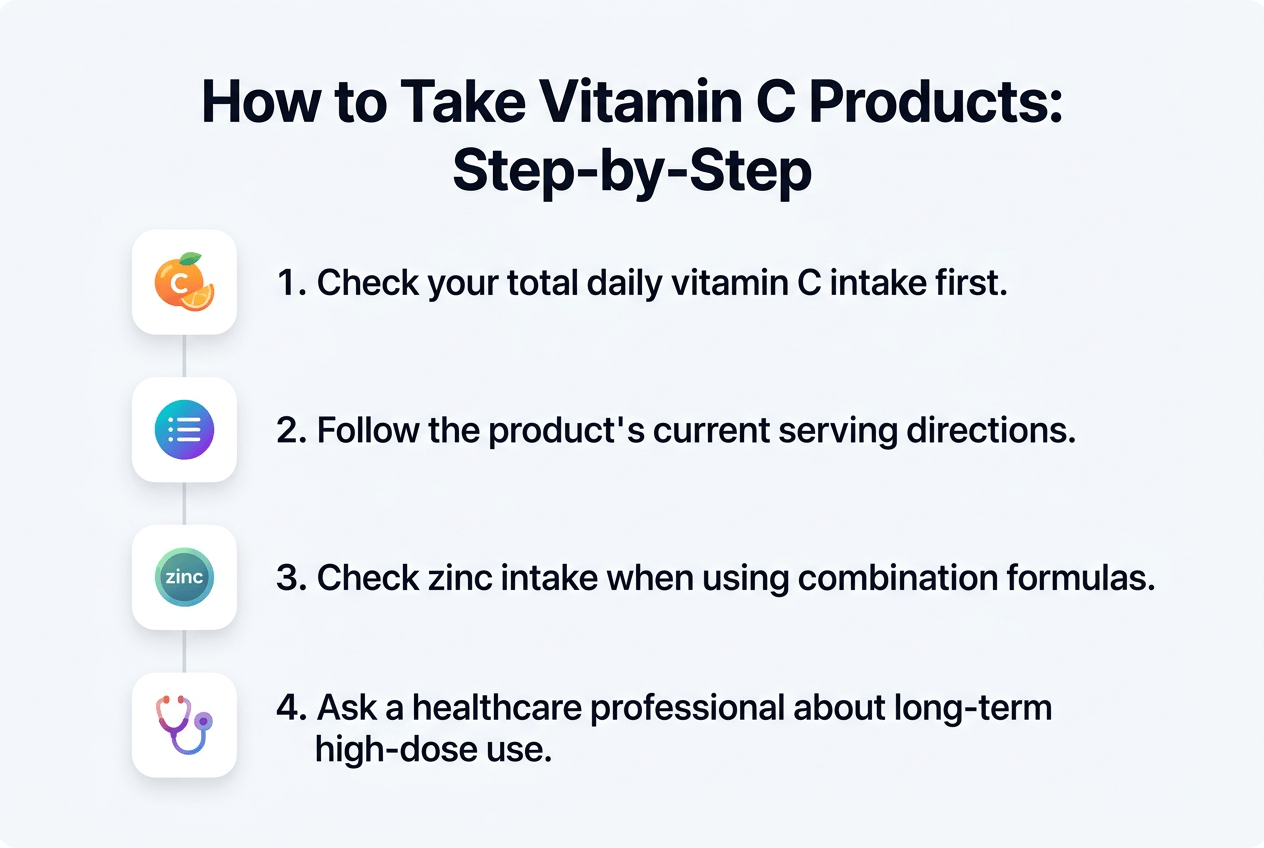 How to Take Vitamin C Products: Step-by-Step

C

1. Check your total daily vitamin C intake first.

2. Follow the product's current serving directions.

zinc

3. Check zinc intake when using combination formulas.

4. Ask a healthcare professional about long-term high-dose use.